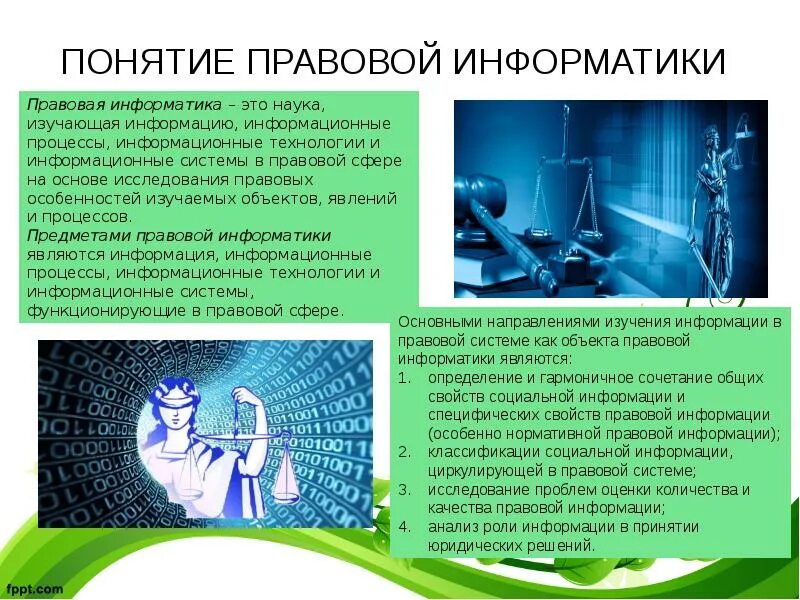 ПОНЯТИЕ ПРАВОВОЙ ИНФОРМАТИКИ

Правовая информатика – это наука, изучающая информацию, информационные процессы, информационные технологии и информационные системы в правовой сфере на основе исследования правовых особенностей изучаемых объектов, явлений и процессов.
Предметами правовой информатики являются информация, информационные процессы, информационные технологии и информационные системы, функционирующие в правовой сфере.

Основными направлениями изучения информации в правовой системе как объекта правовой информатики являются:
1. определение и гармоничное сочетание общих свойств социальной информации и специфических свойств правовой информации (особенно нормативной правовой информации);
2. классификации социальной информации, циркулирующей в правовой системе;
3. исследование проблем оценки количества и качества правовой информации;
4. анализ роли информации в принятии юридических решений.

fppt.com